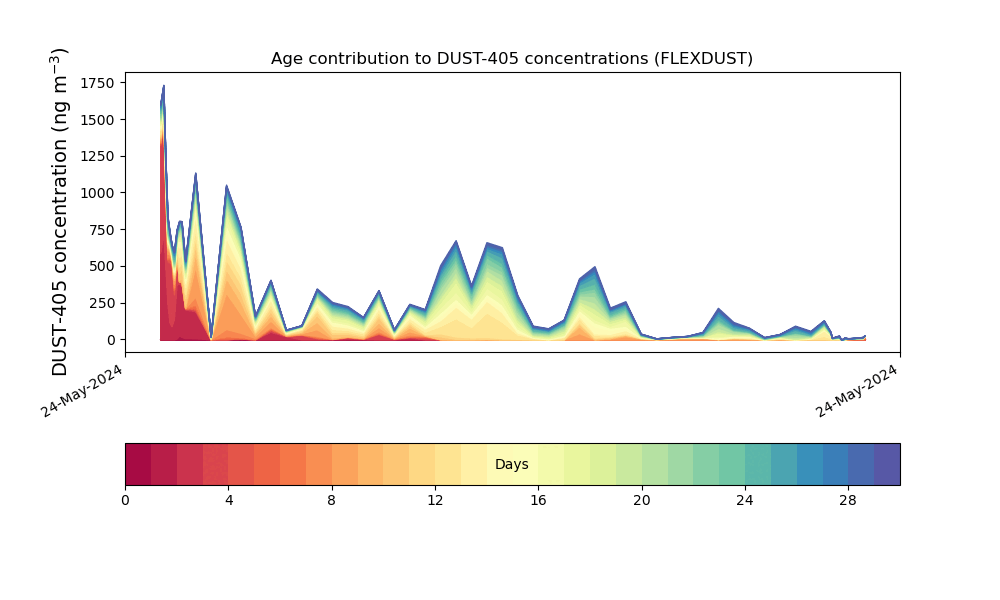 Age contribution to DUST-405 concentrations (FLEXDUST)

DUST-405 concentration (ng m$^{-3}$)

1750
1500
1250
1000
750
500
250
0

24-May-2024
24-May-2024

Days

0
4
8
12
16
20
24
28